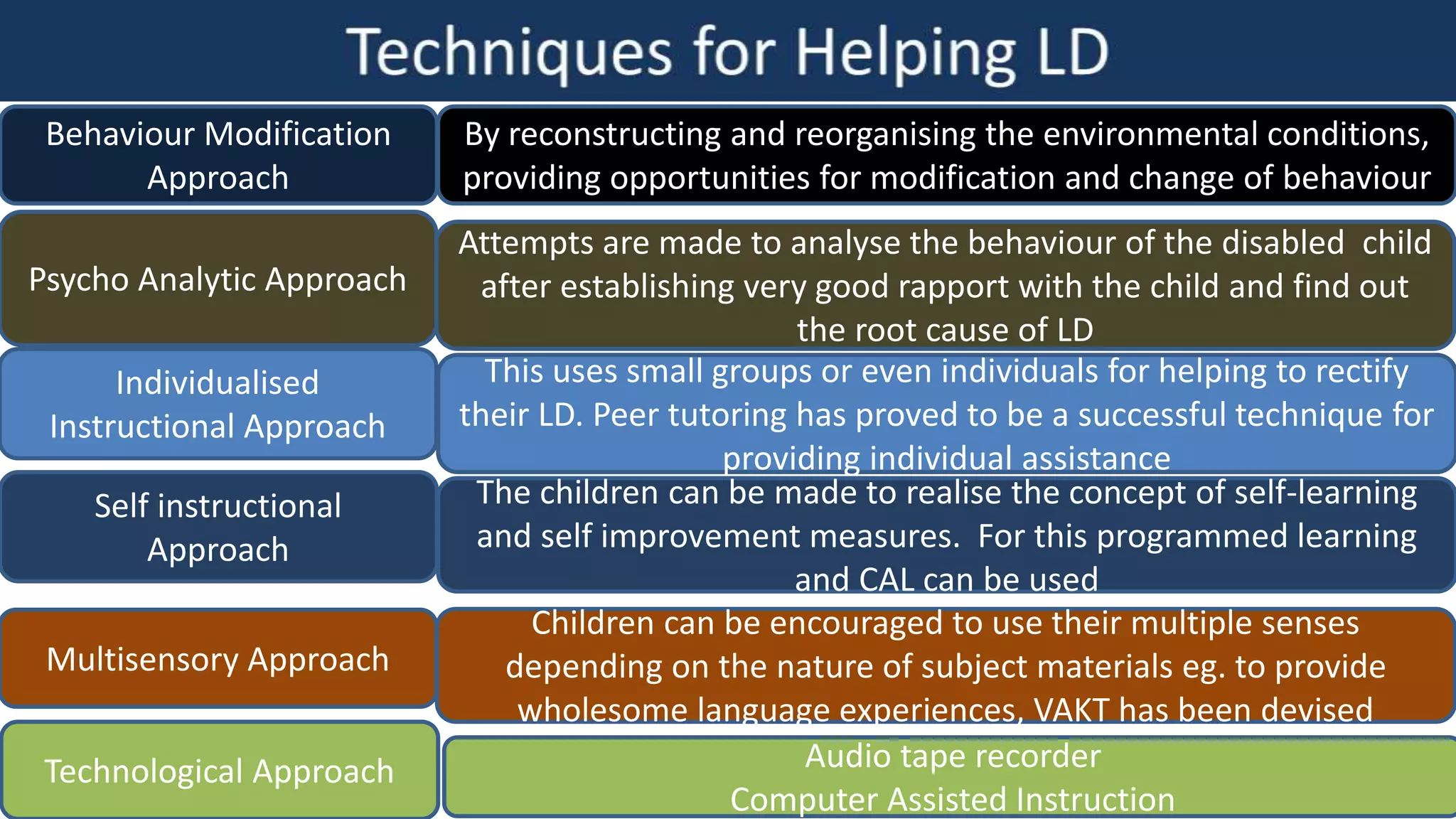 Techniques for Helping LD

Behaviour Modification Approach

By reconstructing and reorganising the environmental conditions, providing opportunities for modification and change of behaviour

Psycho Analytic Approach

Attempts are made to analyse the behaviour of the disabled child after establishing very good rapport with the child and find out the root cause of LD

Individualised Instructional Approach

This uses small groups or even individuals for helping to rectify their LD. Peer tutoring has proved to be a successful technique for providing individual assistance

Self instructional Approach

The children can be made to realise the concept of self-learning and self improvement measures. For this programmed learning and CAL can be used

Multisensory Approach

Children can be encouraged to use their multiple senses depending on the nature of subject materials eg. to provide wholesome language experiences, VAKT has been devised

Technological Approach

Audio tape recorder
Computer Assisted Instruction